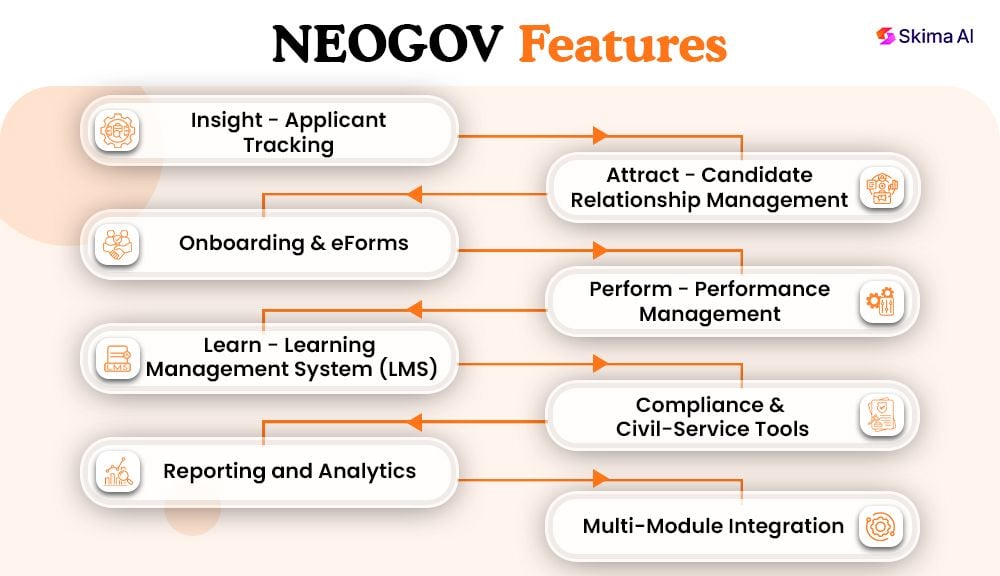 NEOGOV Features

Skima AI

Insight - Applicant Tracking

Attract - Candidate Relationship Management

Onboarding & eForms

Perform - Performance Management

Learn - Learning Management System (LMS)

LMS

Compliance & Civil-Service Tools

Reporting and Analytics

Multi-Module Integration